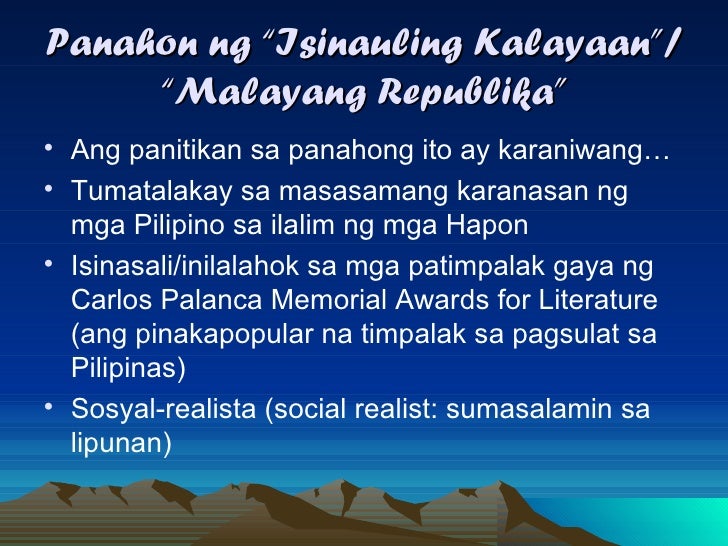 Panahon ng "Isinauling Kalayaan"/ "Malayang Republika"

• Ang panitikan sa panahong ito ay karaniwang…
• Tumatalakay sa masasamang karanasan ng mga Pilipino sa ilalim ng mga Hapon
• Isinasali/inilalahok sa mga patimpalak gaya ng Carlos Palanca Memorial Awards for Literature (ang pinakapopular na timpalak sa pagsulat sa Pilipinas)
• Sosyal-realista (social realist: sumasalamin sa lipunan)